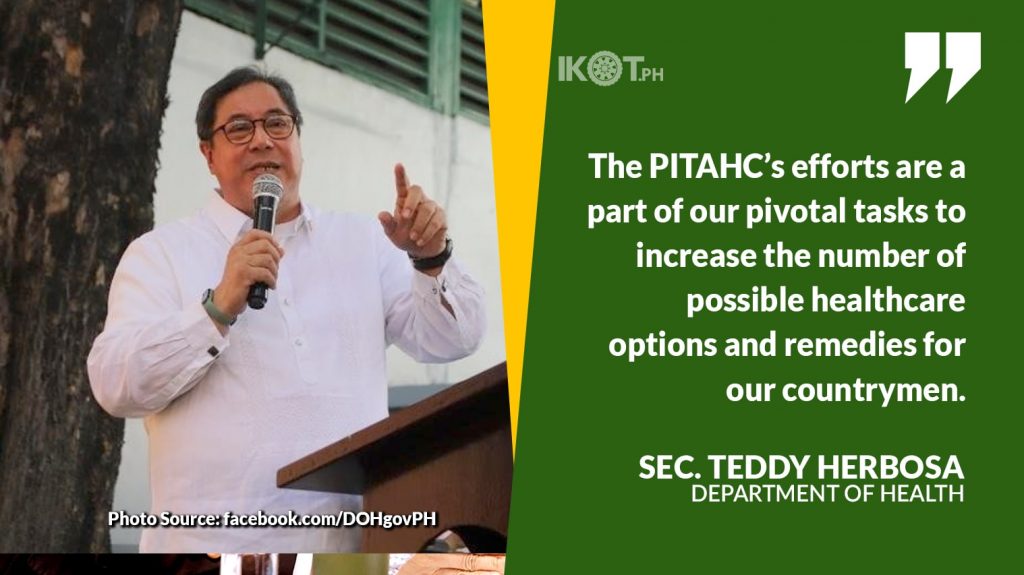 IKOT.PH

The PITAHC's efforts are a part of our pivotal tasks to increase the number of possible healthcare options and remedies for our countrymen.

SEC. TEDDY HERBOSA
DEPARTMENT OF HEALTH

Photo Source: facebook.com/DOHgovPH